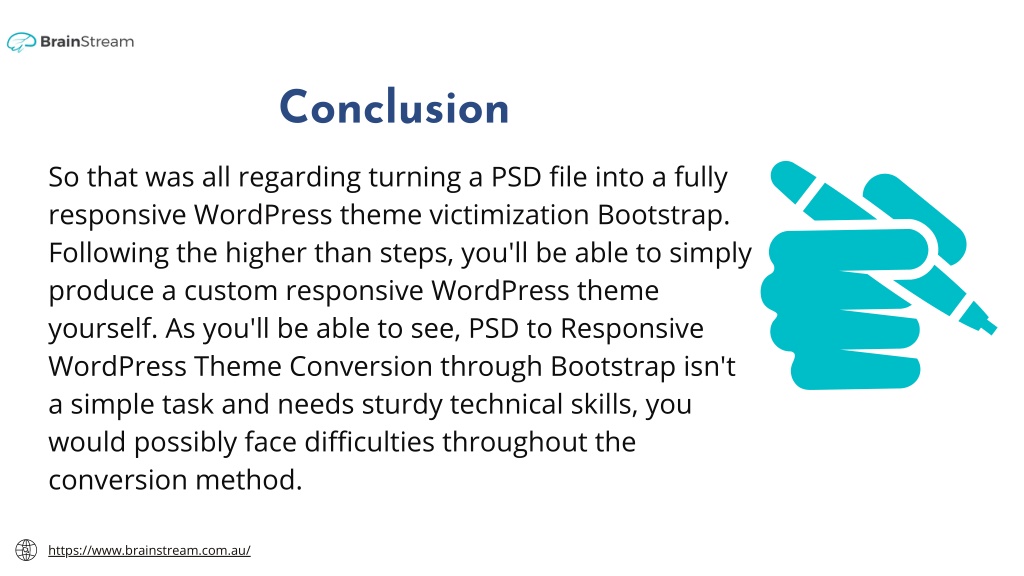 BrainStream

Conclusion

So that was all regarding turning a PSD file into a fully responsive WordPress theme victimization Bootstrap. Following the higher than steps, you'll be able to simply produce a custom responsive WordPress theme yourself. As you'll be able to see, PSD to Responsive WordPress Theme Conversion through Bootstrap isn't a simple task and needs sturdy technical skills, you would possibly face difficulties throughout the conversion method.

https://www.brainstream.com.au/